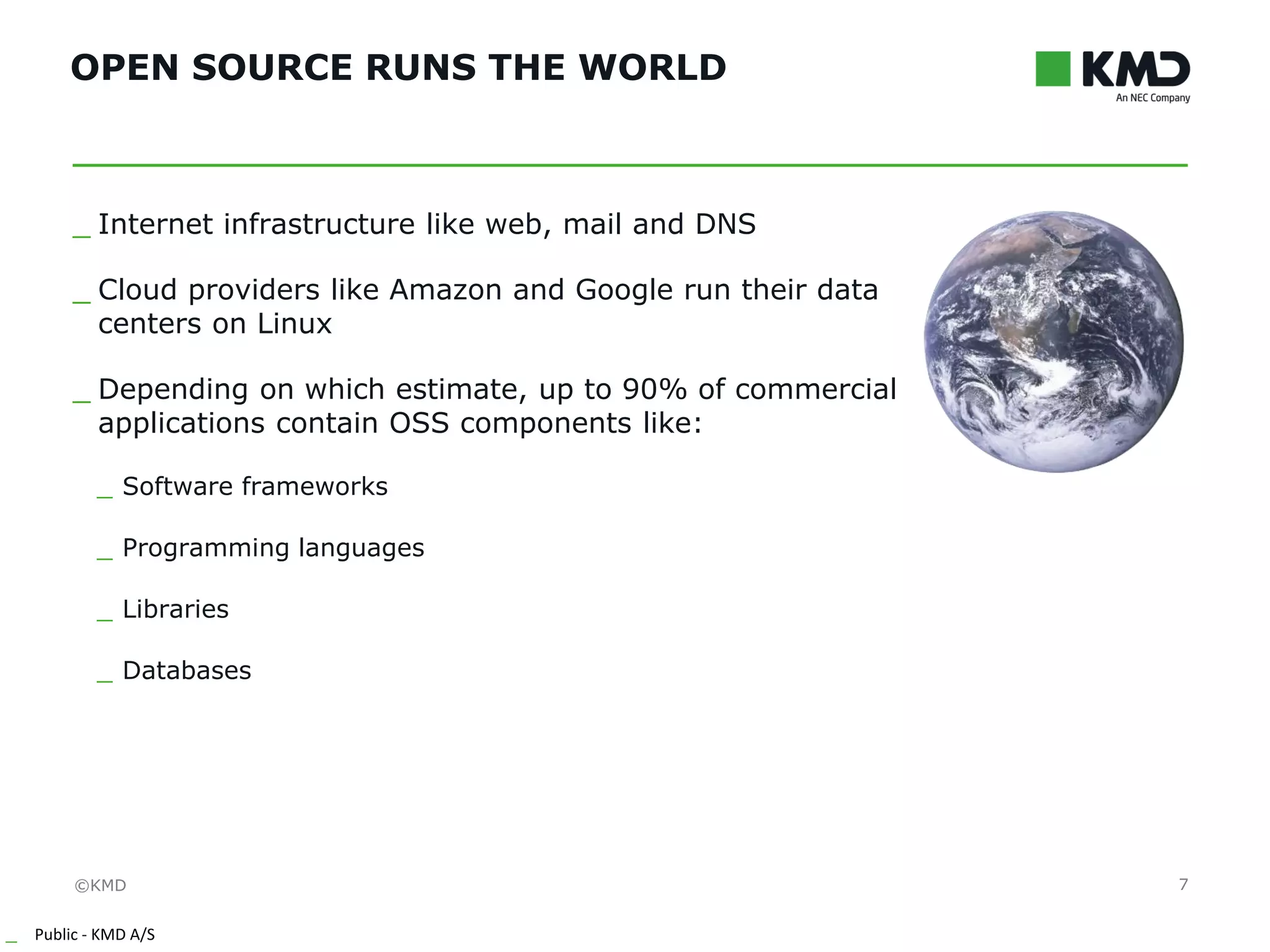 OPEN SOURCE RUNS THE WORLD

KMD
An NEC Company

_ Internet infrastructure like web, mail and DNS

_ Cloud providers like Amazon and Google run their data centers on Linux

_ Depending on which estimate, up to 90% of commercial applications contain OSS components like:

_ Software frameworks

_ Programming languages

_ Libraries

_ Databases

©KMD

7

_ Public - KMD A/S